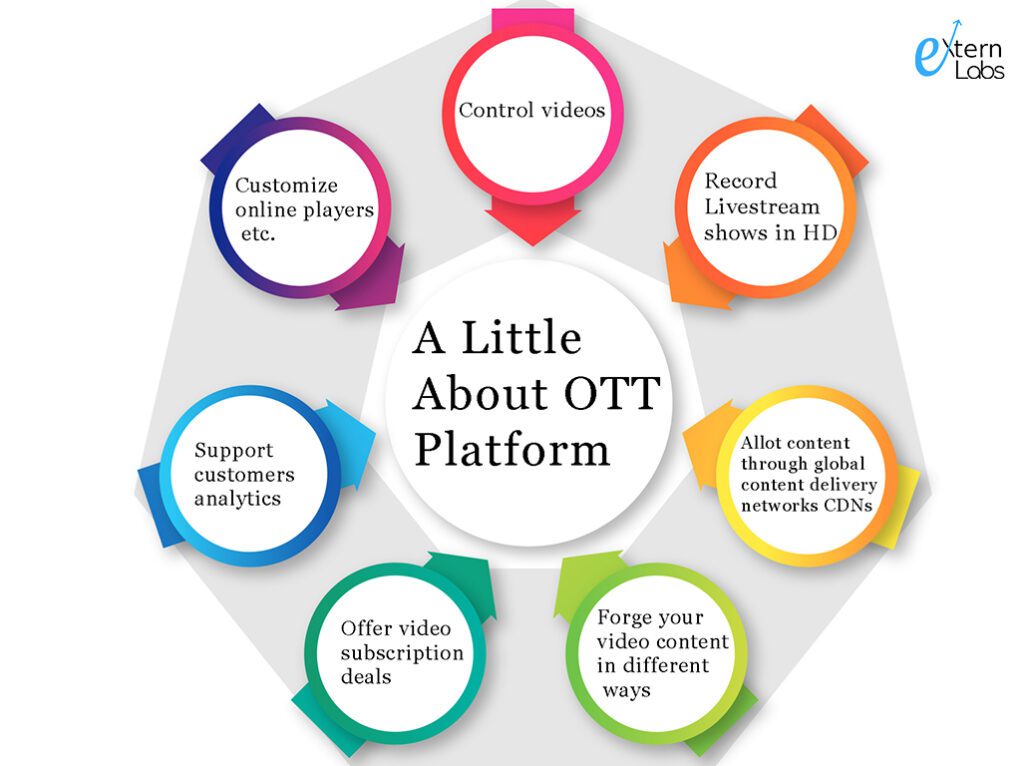 eXtern Labs

A Little About OTT Platform

Control videos

Record Livestream shows in HD

Allot content through global content delivery networks CDNs

Forge your video content in different ways

Offer video subscription deals

Support customers analytics

Customize online players etc.